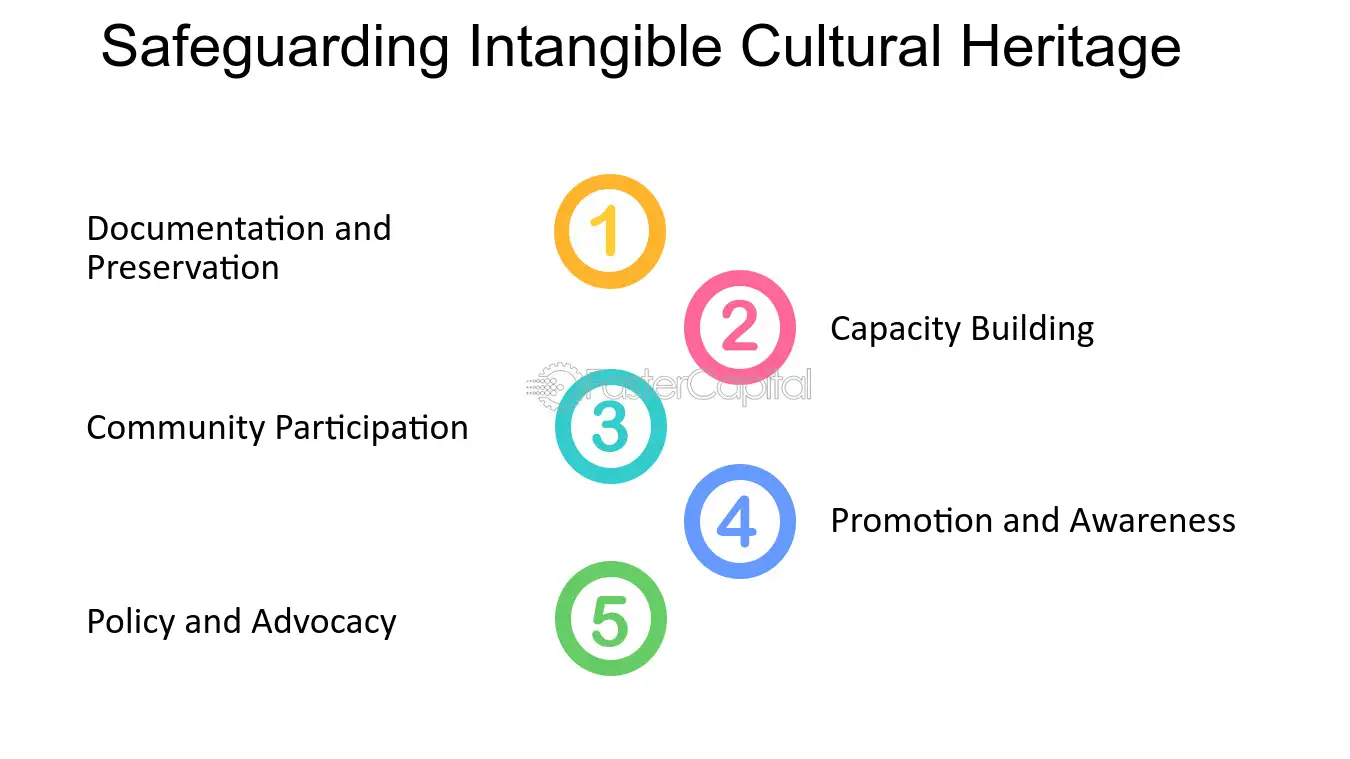 Safeguarding Intangible Cultural Heritage

Documentation and Preservation

1

2

Capacity Building

Community Participation

3

4

Promotion and Awareness

Policy and Advocacy

5

FasterCapital